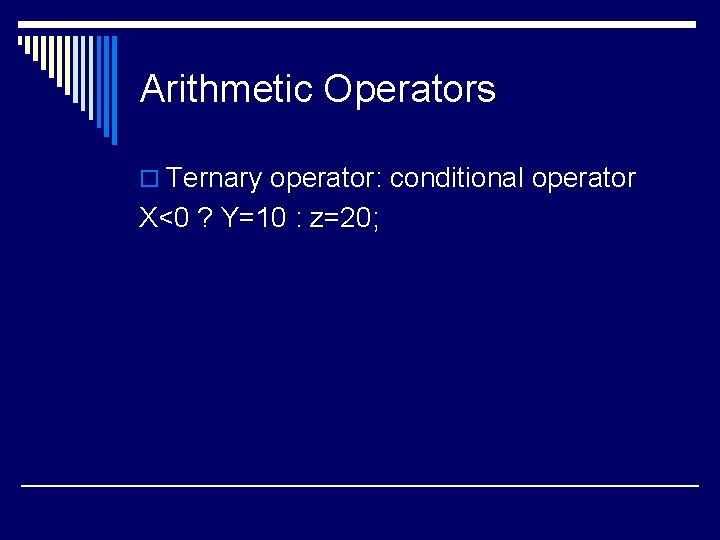 Arithmetic Operators

Ternary operator: conditional operator
X<0 ? Y=10 : z=20;